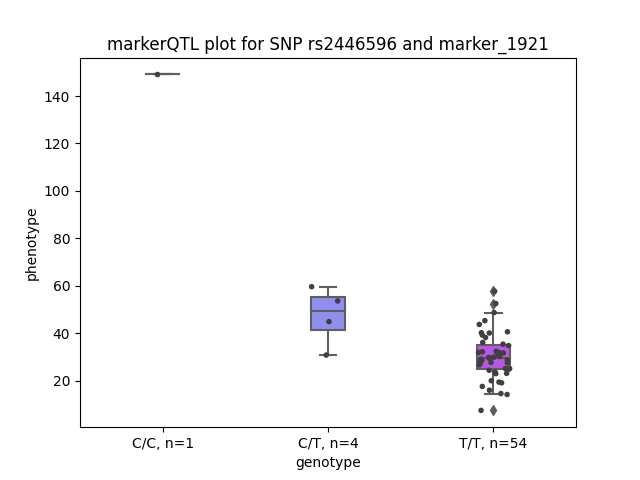 markerQTL plot for SNP rs2446596 and marker_1921

phenotype

140
120
100
80
60
40
20

C/C, n=1
C/T, n=4
T/T, n=54

genotype